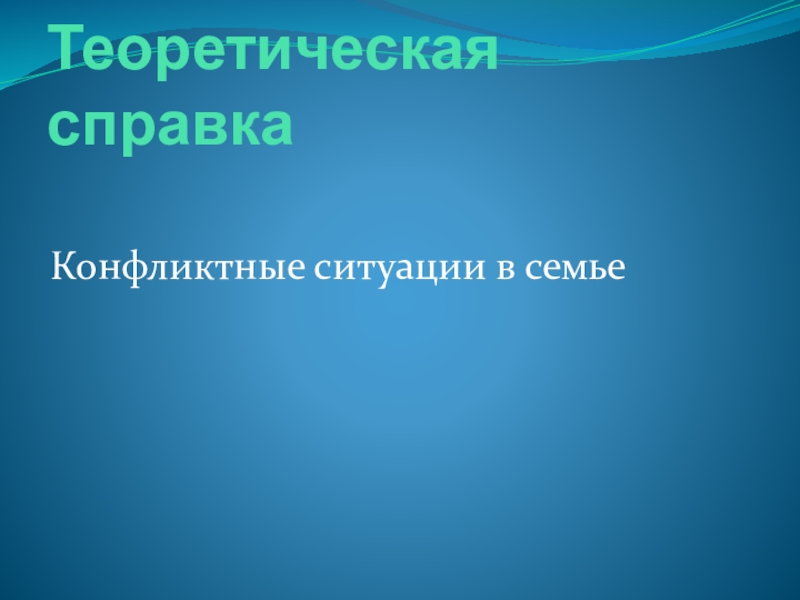 Теоретическая справка

Конфликтные ситуации в семье